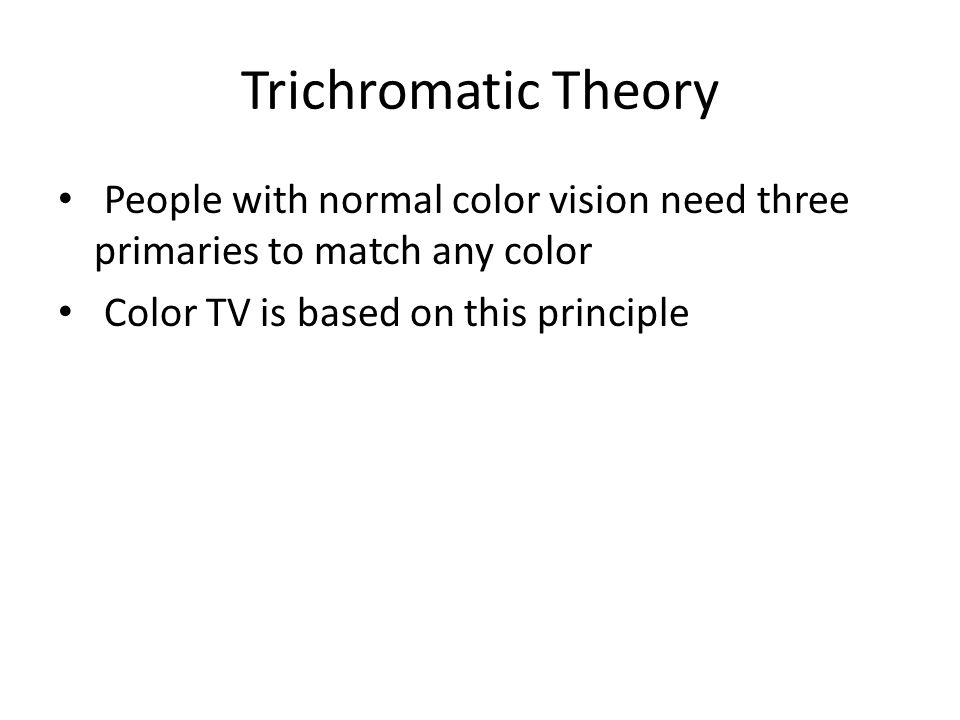 Trichromatic Theory

• People with normal color vision need three primaries to match any color
• Color TV is based on this principle